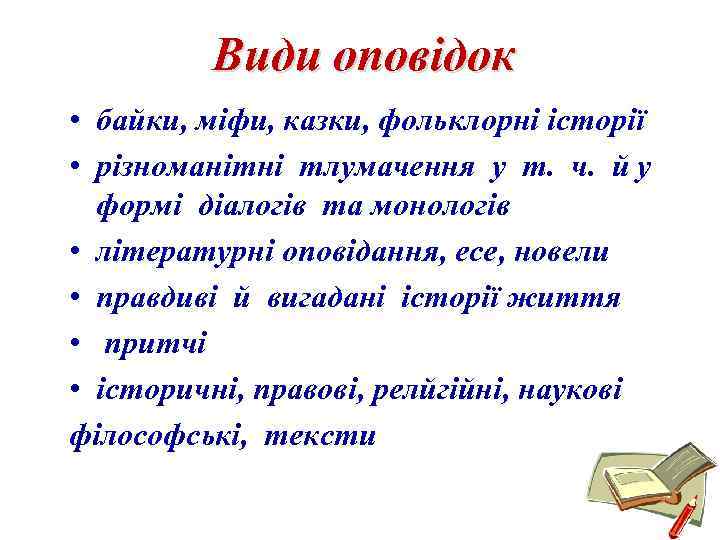 Види оповідок

• байки, міфи, казки, фольклорні історії
• різноманітні тлумачення у т. ч. й у формі діалогів та монологів
• літературні оповідання, есе, новели
• правдиві й вигадані історії життя
• притчі
• історичні, правові, релігійні, наукові філософські, тексти